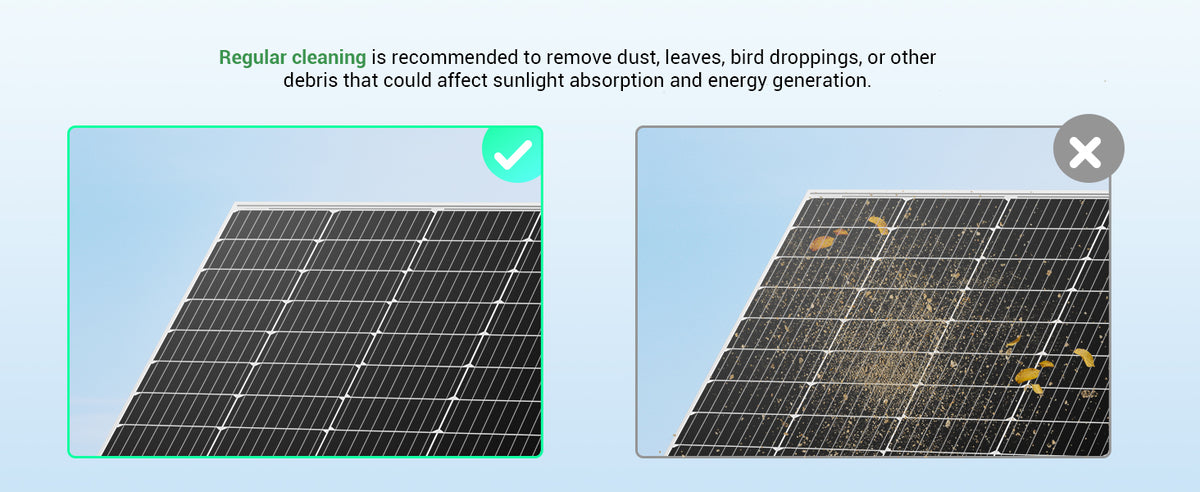 Regular cleaning is recommended to remove dust, leaves, bird droppings, or other debris that could affect sunlight absorption and energy generation.